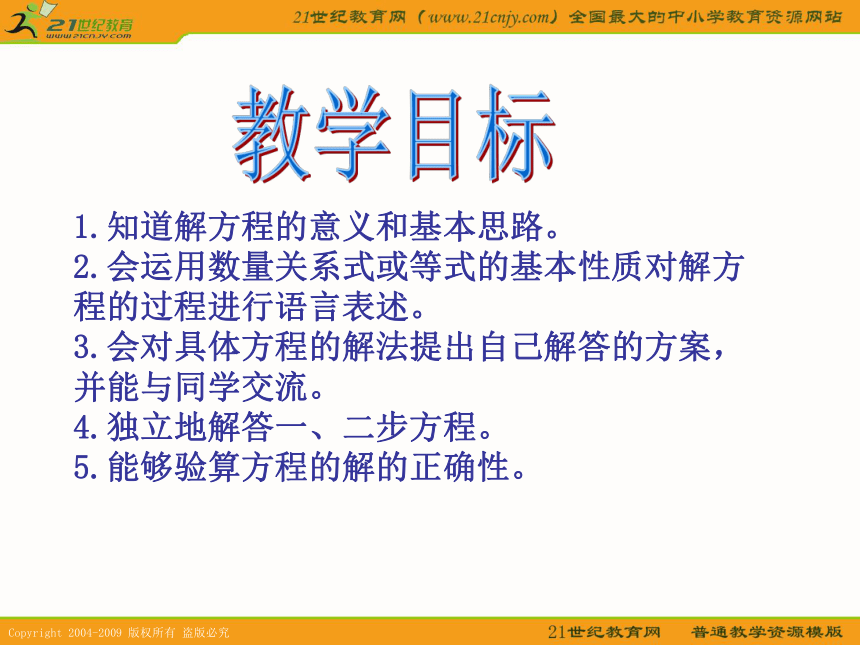 21世纪教育
www.21cnjy.com

21世纪教育网（www.21cnjy.com）全国最大的中小学教育资源网站

教学目标

1.知道解方程的意义和基本思路。
2.会运用数量关系式或等式的基本性质对解方程的过程进行语言表述。
3.会对具体方程的解法提出自己解答的方案，并能与同学交流。
4.独立地解答一、二步方程。
5.能够验算方程的解的正确性。

Copyright 2004-2009 版权所有 盗版必究

21世纪教育网　普通教学资源模版